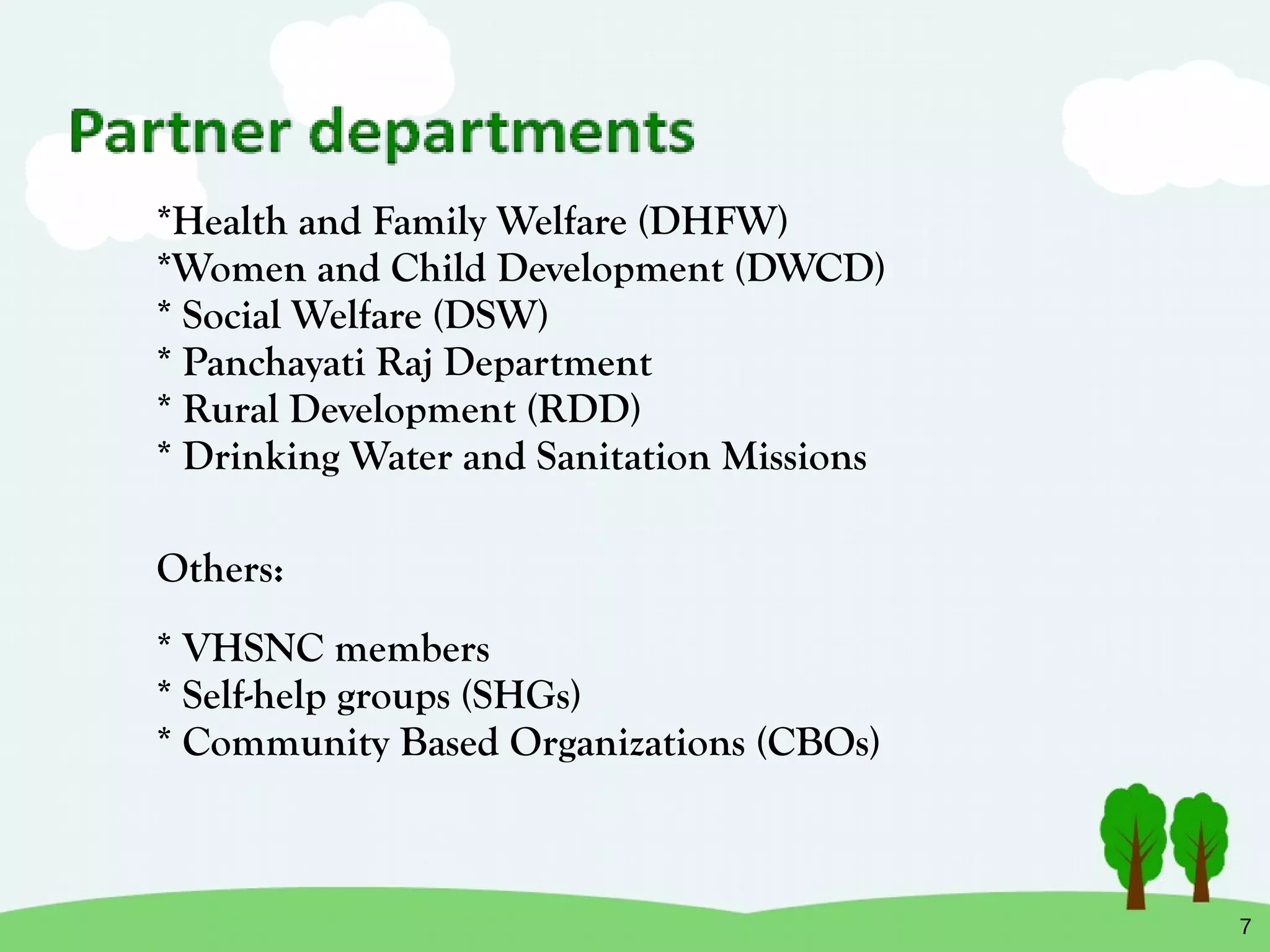 Partner departments

*Health and Family Welfare (DHFW)
*Women and Child Development (DWCD)
* Social Welfare (DSW)
* Panchayati Raj Department
* Rural Development (RDD)
* Drinking Water and Sanitation Missions

Others:

* VHSNC members
* Self-help groups (SHGs)
* Community Based Organizations (CBOs)

7